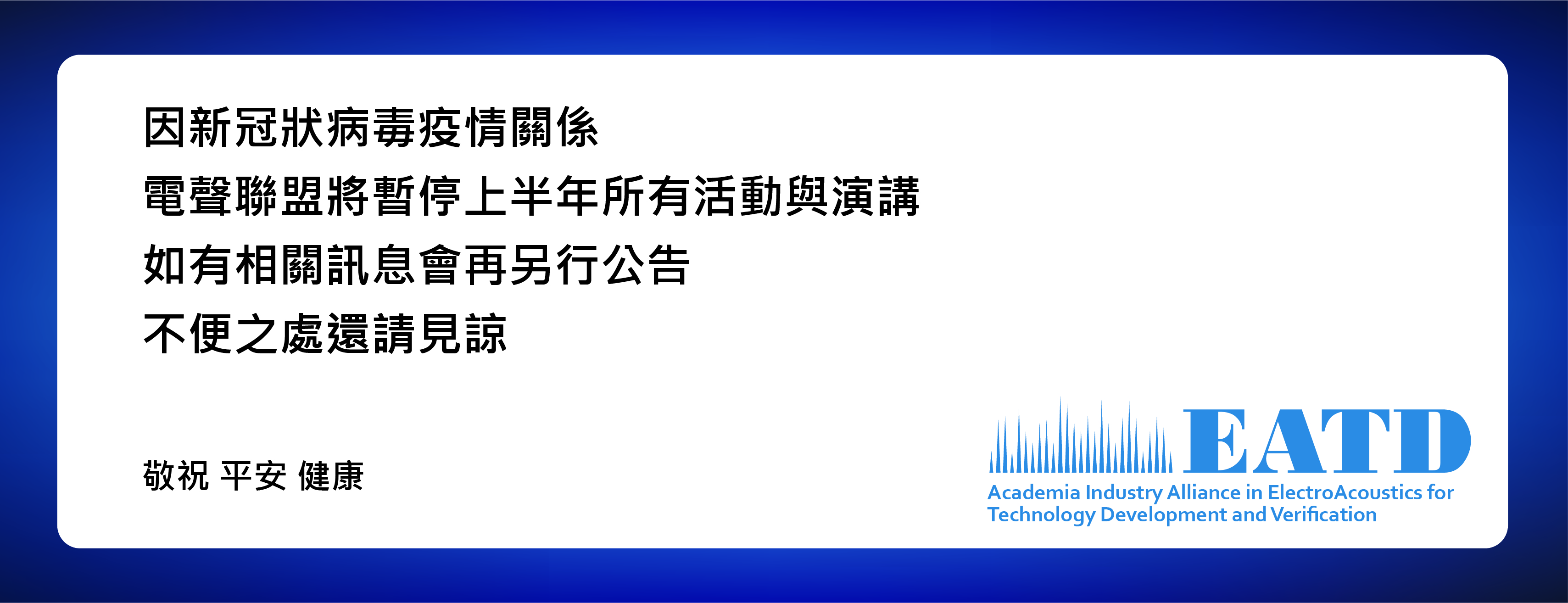 因新冠狀病毒疫情關係
電聲聯盟將暫停上半年所有活動與演講
如有相關訊息會再另行公告
不便之處還請見諒

敬祝 平安 健康

EATD
Academia Industry Alliance in ElectroAcoustics for Technology Development and Verification